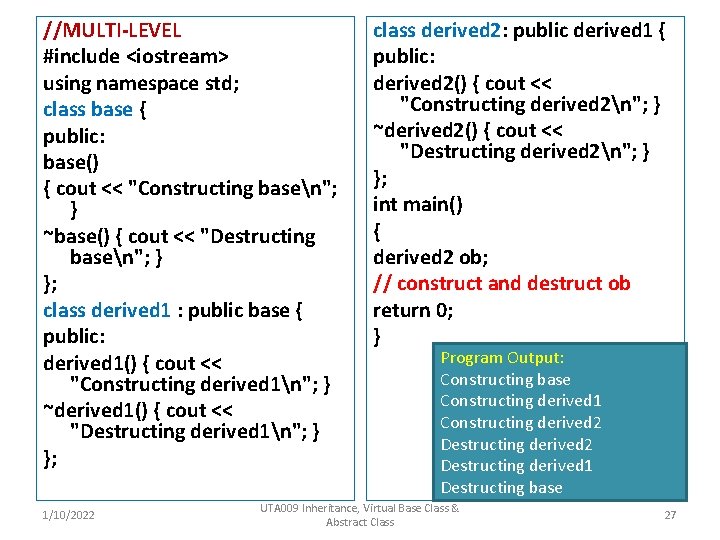 //MULTI-LEVEL
#include <iostream>
using namespace std;
class base {
public:
base()
{ cout << "Constructing base\n";
}
~base() { cout << "Destructing base\n"; }
};
class derived1 : public base {
public:
derived1() { cout << "Constructing derived1\n"; }
~derived1() { cout << "Destructing derived1\n"; }
};

class derived2: public derived1 {
public:
derived2() { cout << "Constructing derived2\n"; }
~derived2() { cout << "Destructing derived2\n"; }
};
int main()
{
derived2 ob;
// construct and destruct ob
return 0;
}

Program Output:
Constructing base
Constructing derived1
Constructing derived2
Destructing derived2
Destructing derived1
Destructing base

1/10/2022
UTA009 Inheritance, Virtual Base Class & Abstract Class
27